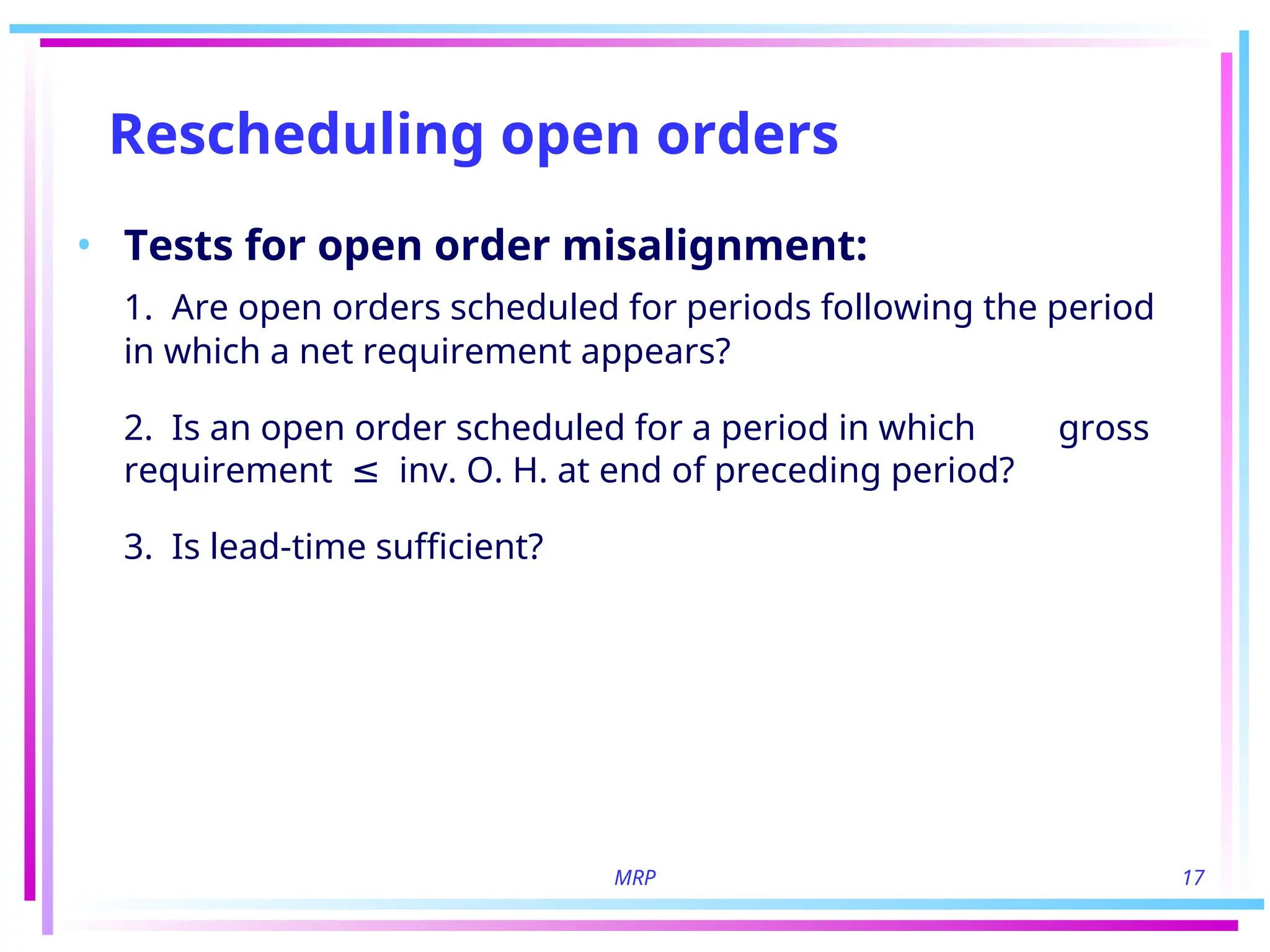 Rescheduling open orders

• Tests for open order misalignment:

1. Are open orders scheduled for periods following the period in which a net requirement appears?

2. Is an open order scheduled for a period in which gross requirement $\leq$ inv. O. H. at end of preceding period?

3. Is lead-time sufficient?

MRP

17